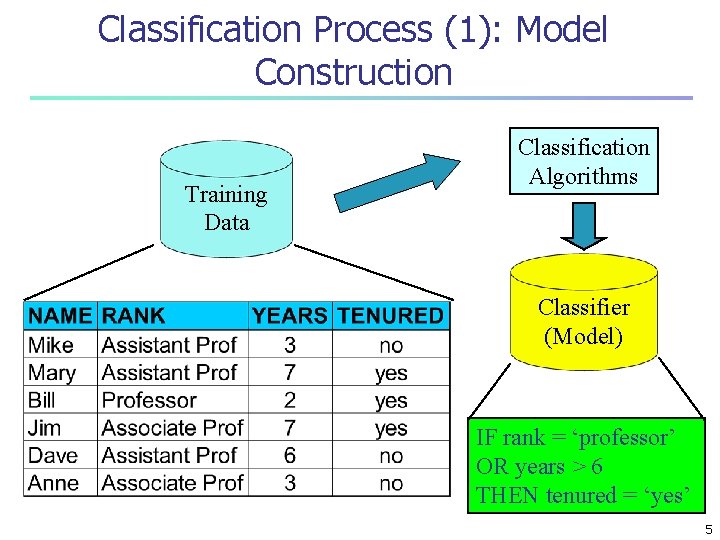 Classification Process (1): Model Construction

Training Data

Classification Algorithms

Classifier (Model)

| NAME | RANK | YEARS | TENURED |
|---|---|---|---|
| Mike | Assistant Prof | 3 | no |
| Mary | Assistant Prof | 7 | yes |
| Bill | Professor | 2 | yes |
| Jim | Associate Prof | 7 | yes |
| Dave | Assistant Prof | 6 | no |
| Anne | Associate Prof | 3 | no |

IF rank = ‘professor’
OR years > 6
THEN tenured = ‘yes’

5